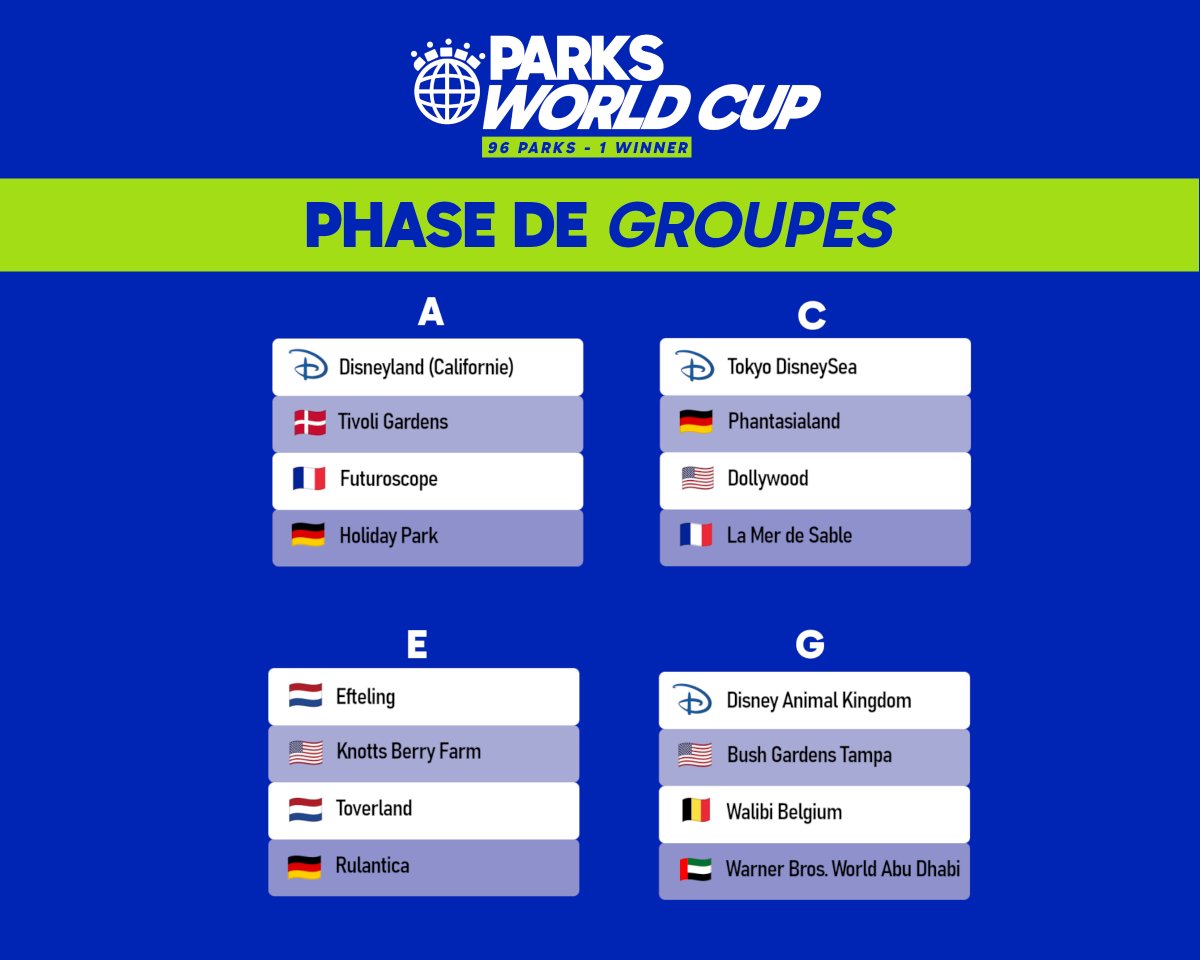 PARKS WORLD CUP
96 PARKS - 1 WINNER

PHASE DE GROUPES

A
Disneyland (Californie)
Tivoli Gardens
Futuroscope
Holiday Park

C
Tokyo DisneySea
Phantasialand
Dollywood
La Mer de Sable

E
Efteling
Knotts Berry Farm
Toverland
Rulantica

G
Disney Animal Kingdom
Bush Gardens Tampa
Walibi Belgium
Warner Bros. World Abu Dhabi